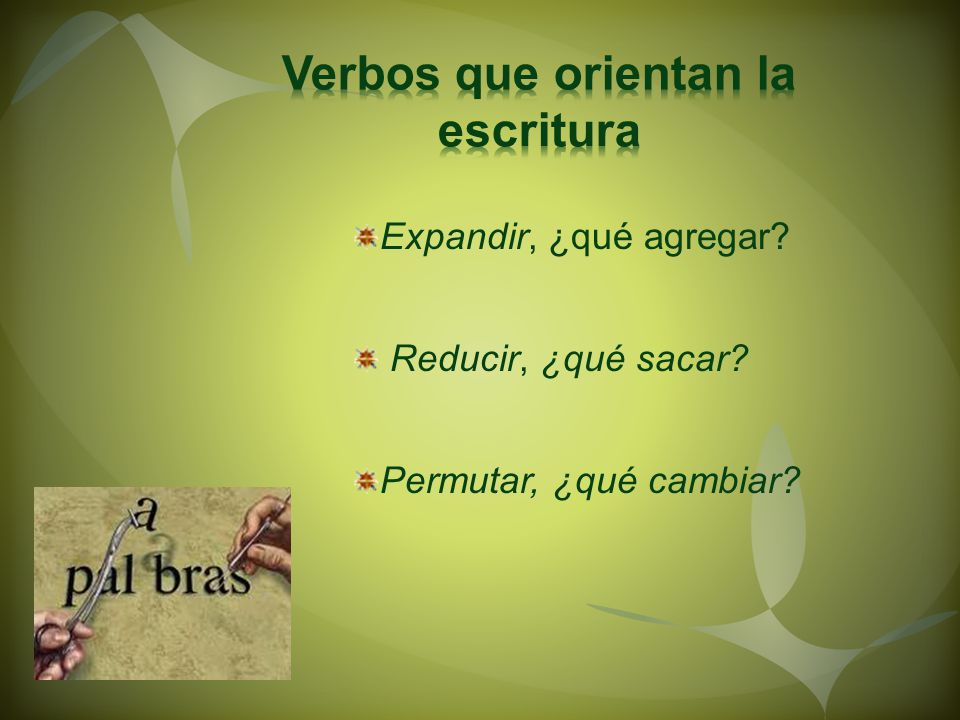 Verbos que orientan la escritura

Expandir, ¿qué agregar?

Reducir, ¿qué sacar?

Permutar, ¿qué cambiar?

a
pal bras